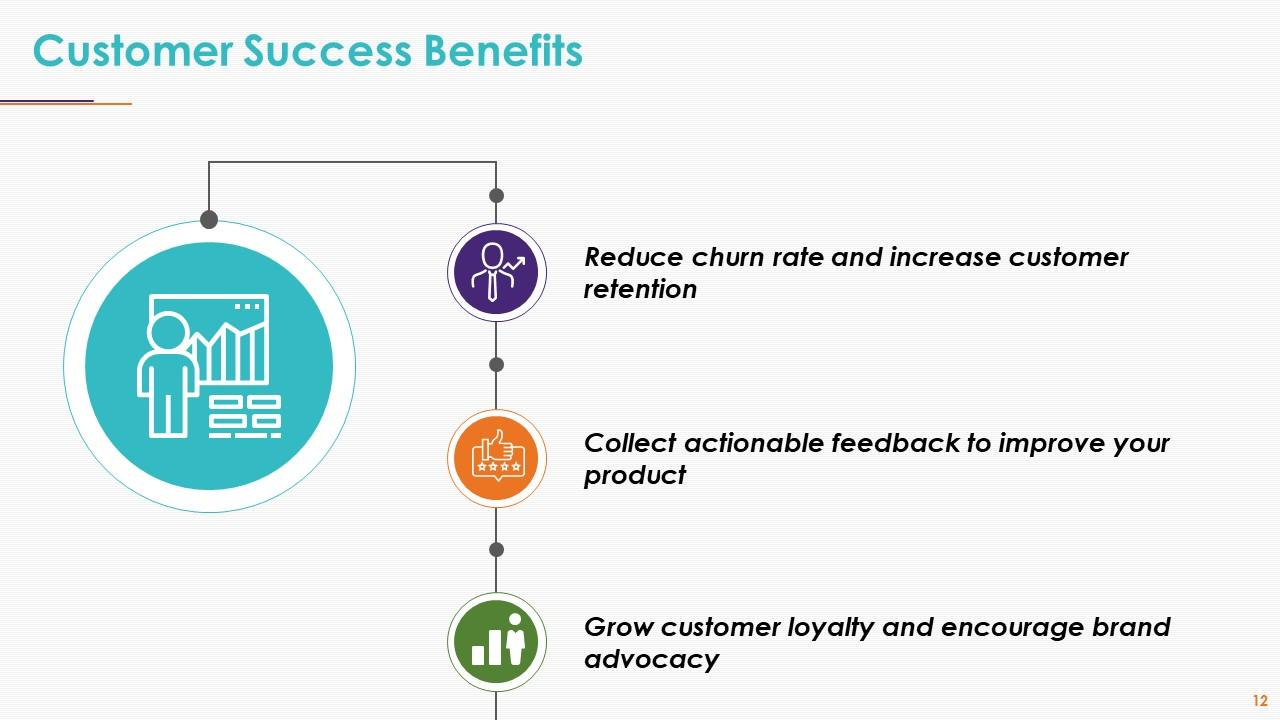 Customer Success Benefits

Reduce churn rate and increase customer retention

Collect actionable feedback to improve your product

Grow customer loyalty and encourage brand advocacy

12